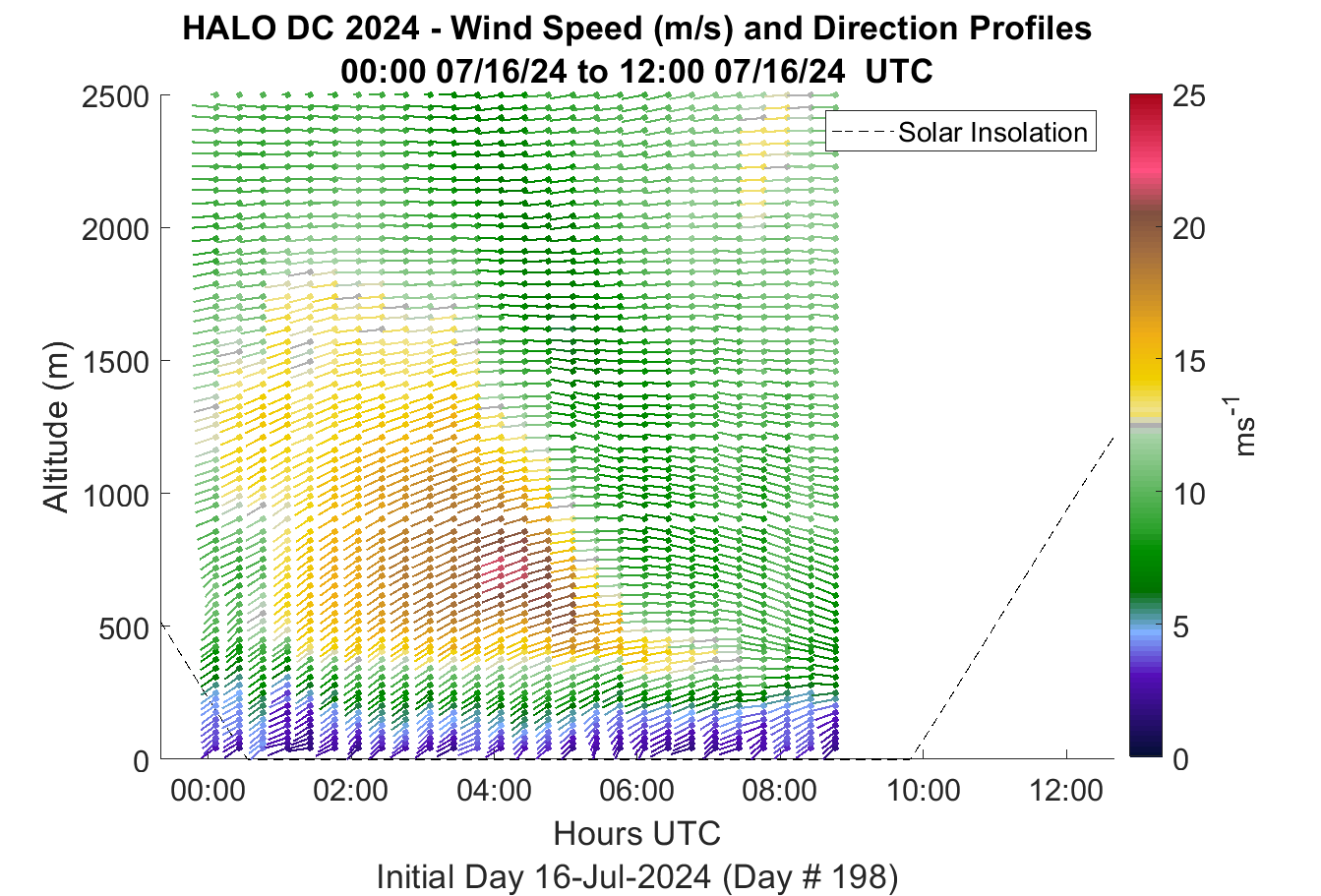 HALO DC 2024 - Wind Speed (m/s) and Direction Profiles
00:00 07/16/24 to 12:00 07/16/24 UTC

Solar Insolation

Altitude (m)

2500
2000
1500
1000
500
0

00:00
02:00
04:00
06:00
08:00
10:00
12:00

Hours UTC

Initial Day 16-Jul-2024 (Day # 198)

25
20
15
10
5
0

$ms^{-1}$